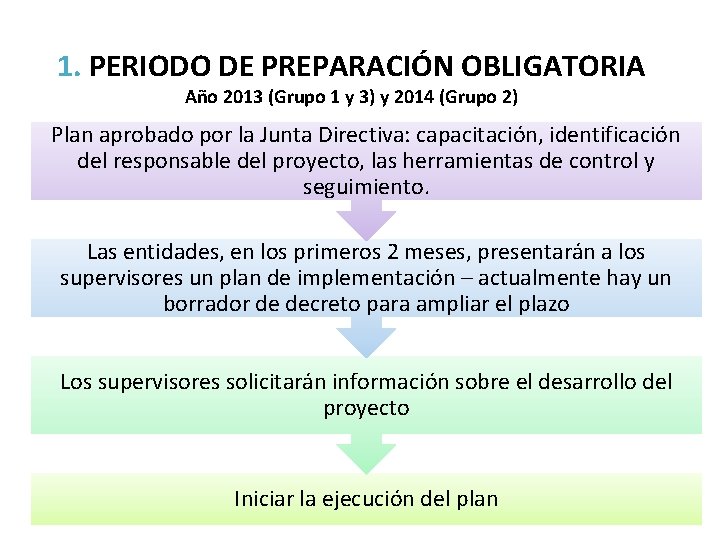 1. PERIODO DE PREPARACIÓN OBLIGATORIA
Año 2013 (Grupo 1 y 3) y 2014 (Grupo 2)

Plan aprobado por la Junta Directiva: capacitación, identificación del responsable del proyecto, las herramientas de control y seguimiento.

Las entidades, en los primeros 2 meses, presentarán a los supervisores un plan de implementación – actualmente hay un borrador de decreto para ampliar el plazo

Los supervisores solicitarán información sobre el desarrollo del proyecto

Iniciar la ejecución del plan